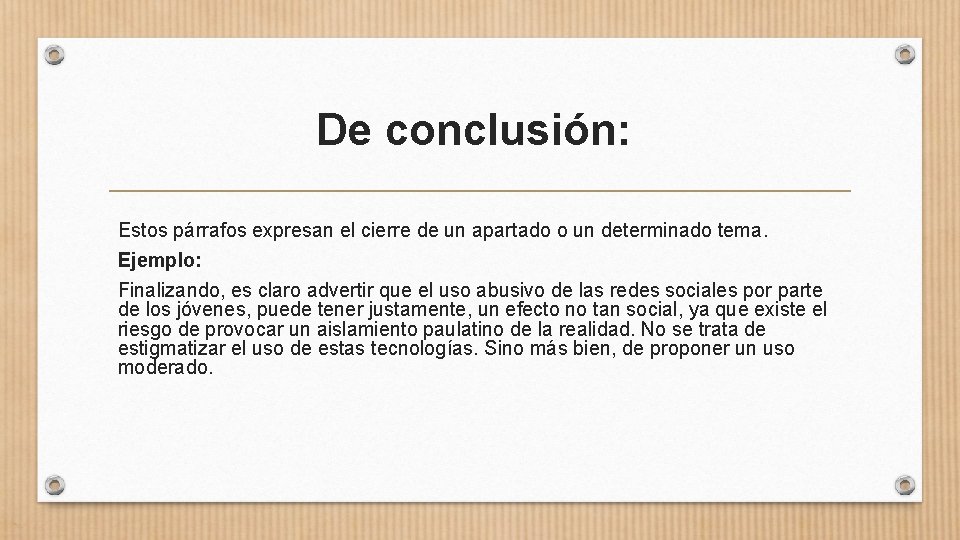 De conclusión:

Estos párrafos expresan el cierre de un apartado o un determinado tema.

Ejemplo:

Finalizando, es claro advertir que el uso abusivo de las redes sociales por parte de los jóvenes, puede tener justamente, un efecto no tan social, ya que existe el riesgo de provocar un aislamiento paulatino de la realidad. No se trata de estigmatizar el uso de estas tecnologías. Sino más bien, de proponer un uso moderado.